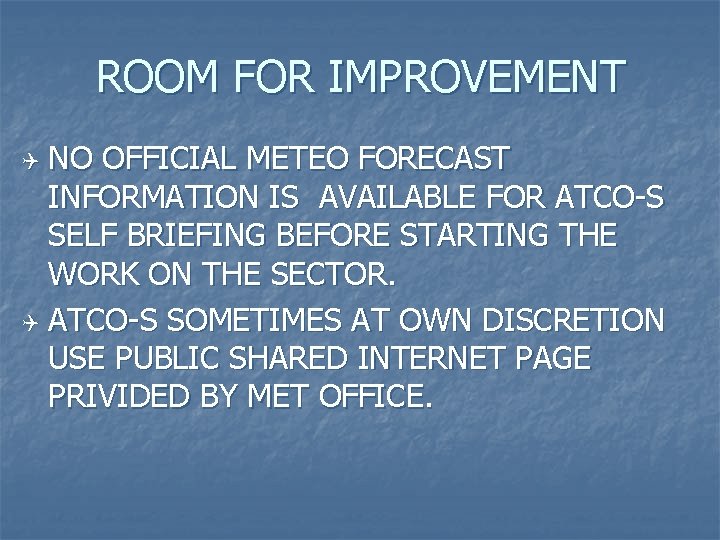 ROOM FOR IMPROVEMENT

NO OFFICIAL METEO FORECAST INFORMATION IS AVAILABLE FOR ATCO-S SELF BRIEFING BEFORE STARTING THE WORK ON THE SECTOR.

ATCO-S SOMETIMES AT OWN DISCRETION USE PUBLIC SHARED INTERNET PAGE PRIVIDED BY MET OFFICE.